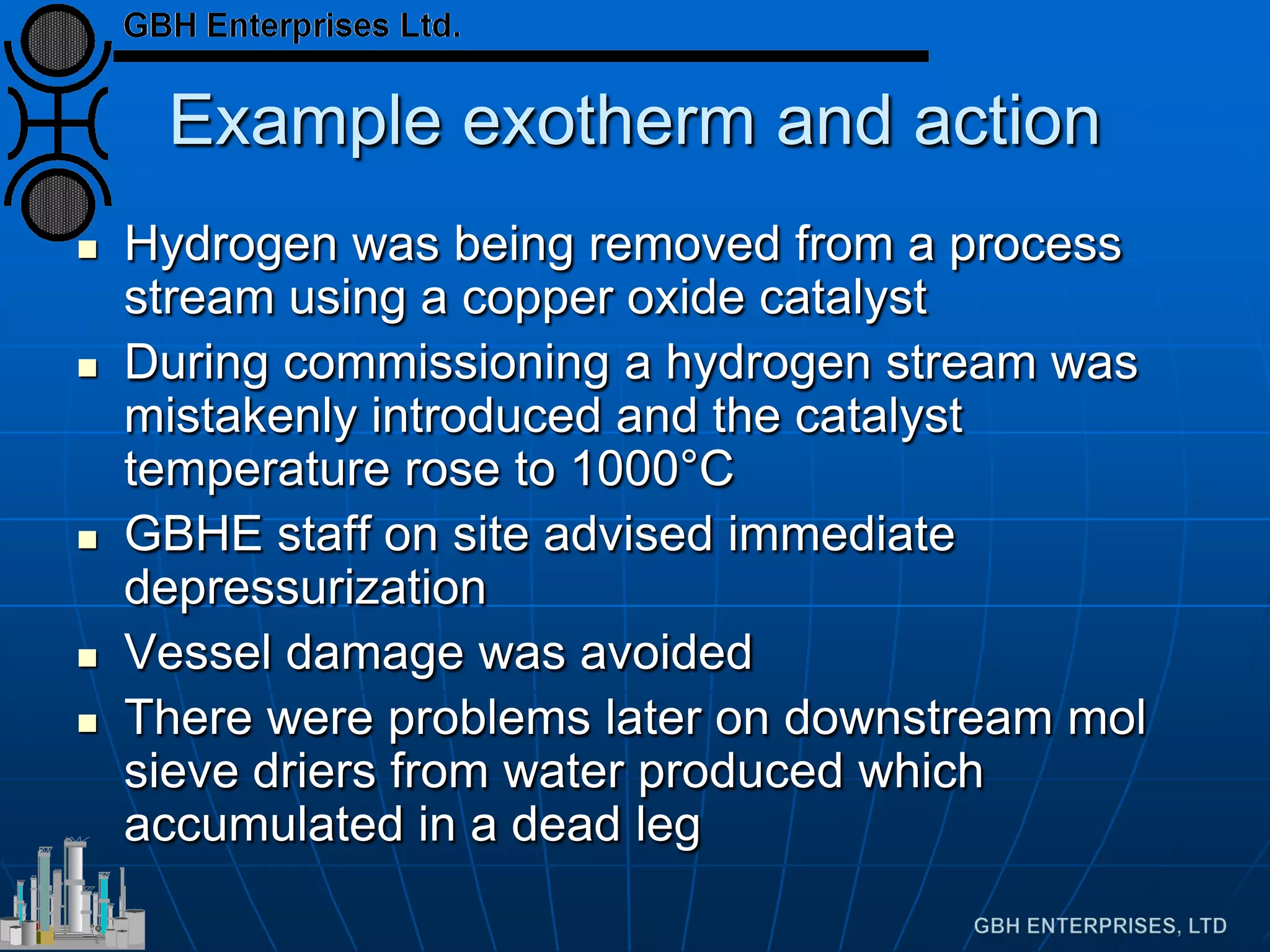 GBH Enterprises Ltd.

Example exotherm and action

- Hydrogen was being removed from a process stream using a copper oxide catalyst
- During commissioning a hydrogen stream was mistakenly introduced and the catalyst temperature rose to 1000°C
- GBHE staff on site advised immediate depressurization
- Vessel damage was avoided
- There were problems later on downstream mol sieve driers from water produced which accumulated in a dead leg

GBH ENTERPRISES, LTD